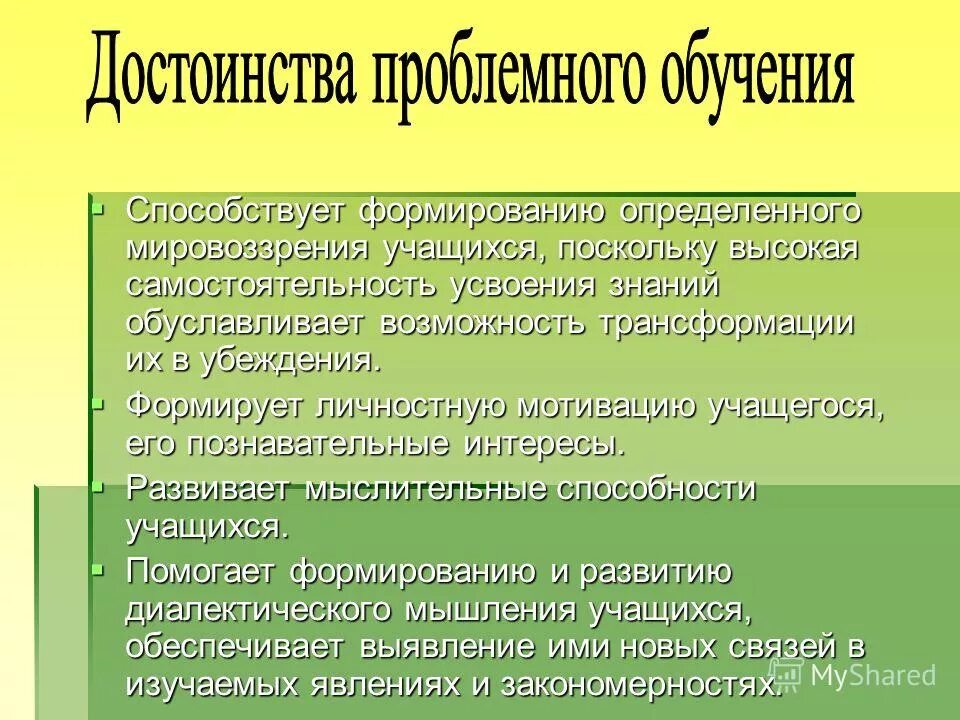 Достоинства проблемного обучения

▪ Способствует формированию определенного мировоззрения учащихся, поскольку высокая самостоятельность усвоения знаний обуславливает возможность трансформации их в убеждения.

▪ Формирует личностную мотивацию учащегося, его познавательные интересы.

▪ Развивает мыслительные способности учащихся.

▪ Помогает формированию и развитию диалектического мышления учащихся, обеспечивает выявление ими новых связей в изучаемых явлениях и закономерностях.

MyShared